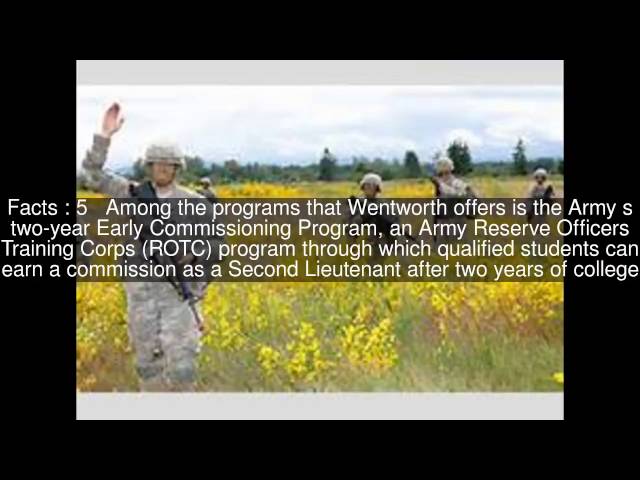 Facts : 5 Among the programs that Wentworth offers is the Army s two-year Early Commissioning Program, an Army Reserve Officers Training Corps (ROTC) program through which qualified students can earn a commission as a Second Lieutenant after two years of college